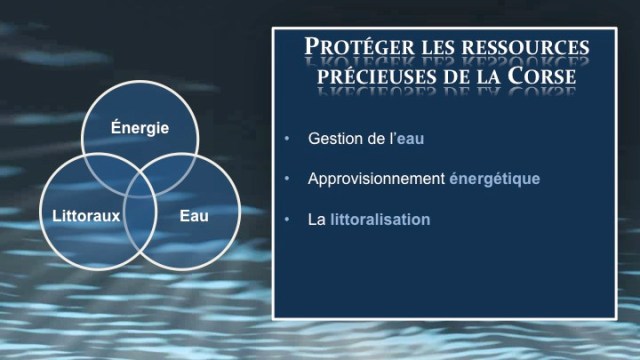 Énergie

Littoraux

Eau

PROTÉGER LES RESSOURCES PRÉCIEUSES DE LA CORSE

• Gestion de l'eau

• Approvisionnement énergétique

• La littoralisation